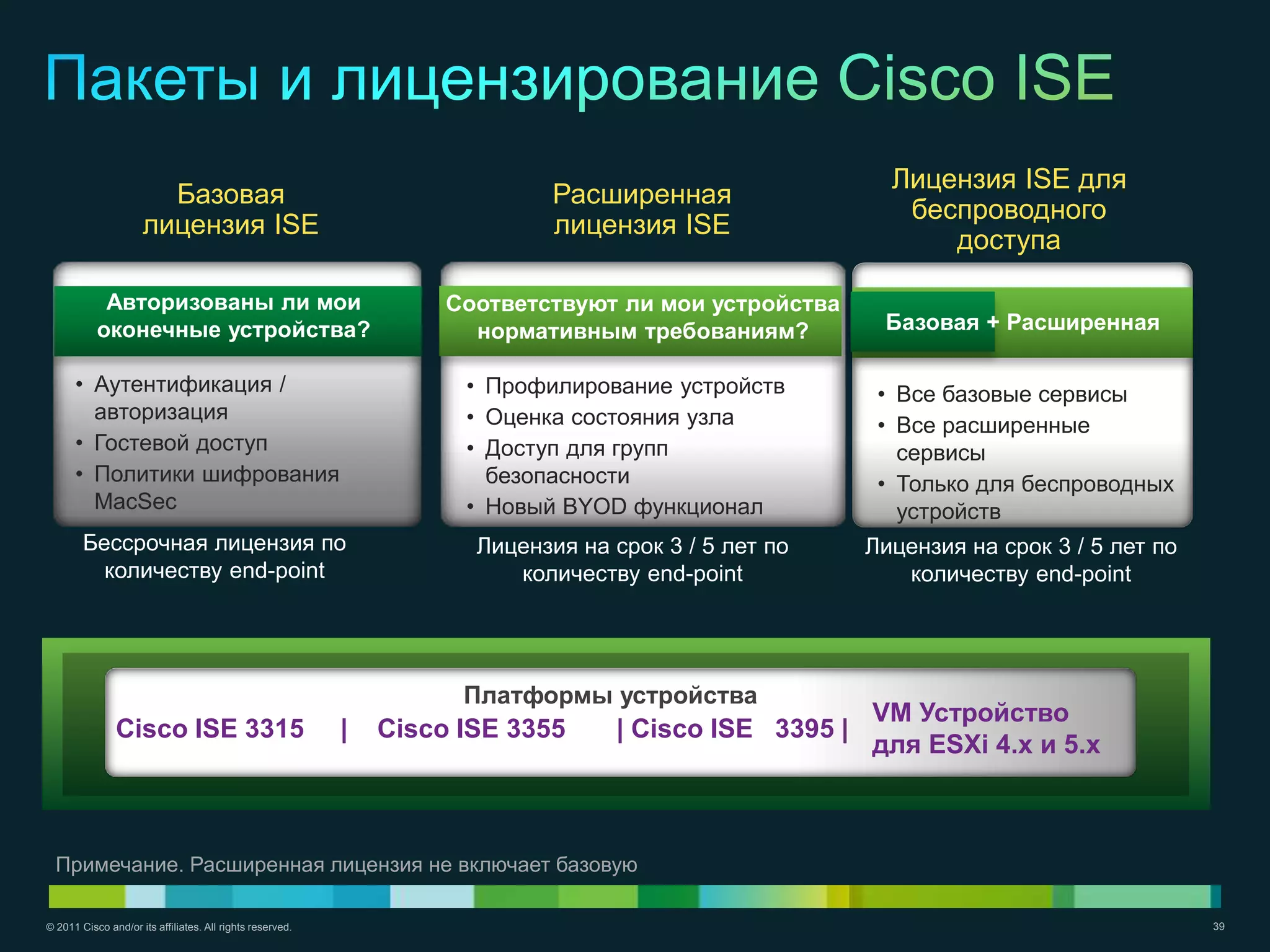 Пакеты и лицензирование Cisco ISE

Базовая лицензия ISE

Авторизованы ли мои оконечные устройства?

• Аутентификация / авторизация
• Гостевой доступ
• Политики шифрования MacSec

Бессрочная лицензия по количеству end-point

Расширенная лицензия ISE

Соответствуют ли мои устройства нормативным требованиям?

• Профилирование устройств
• Оценка состояния узла
• Доступ для групп безопасности
• Новый BYOD функционал

Лицензия на срок 3 / 5 лет по количеству end-point

Лицензия ISE для беспроводного доступа

Базовая + Расширенная

• Все базовые сервисы
• Все расширенные сервисы
• Только для беспроводных устройств

Лицензия на срок 3 / 5 лет по количеству end-point

Платформы устройства

Cisco ISE 3315 | Cisco ISE 3355 | Cisco ISE 3395 |

VM Устройство для ESXi 4.x и 5.x

Примечание. Расширенная лицензия не включает базовую

© 2011 Cisco and/or its affiliates. All rights reserved.

39